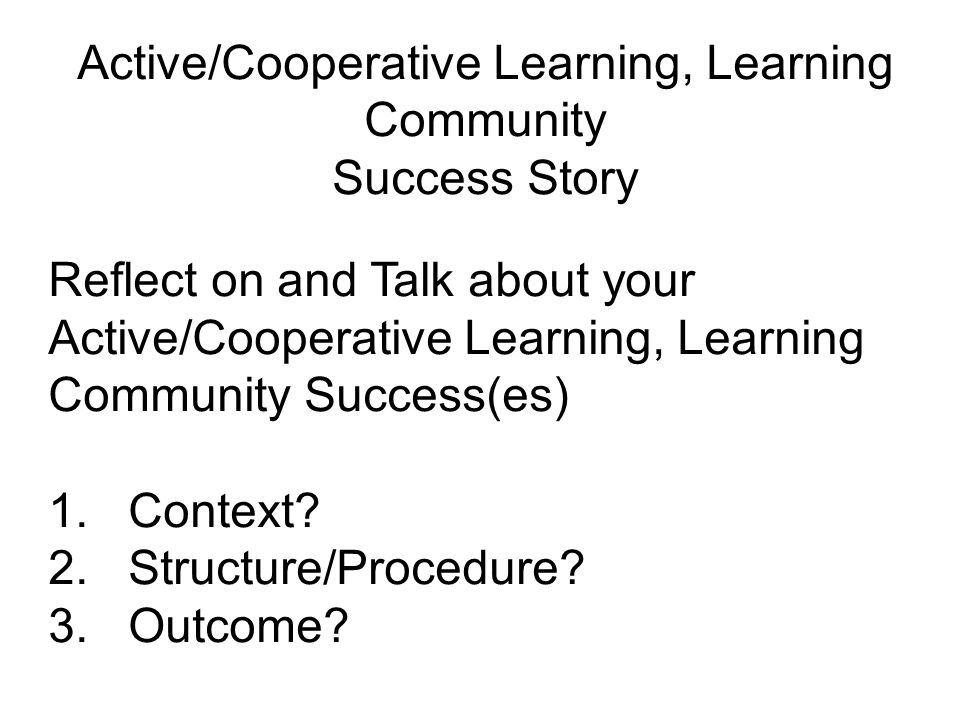 Active/Cooperative Learning, Learning Community
Success Story

Reflect on and Talk about your Active/Cooperative Learning, Learning Community Success(es)

1. Context?
2. Structure/Procedure?
3. Outcome?